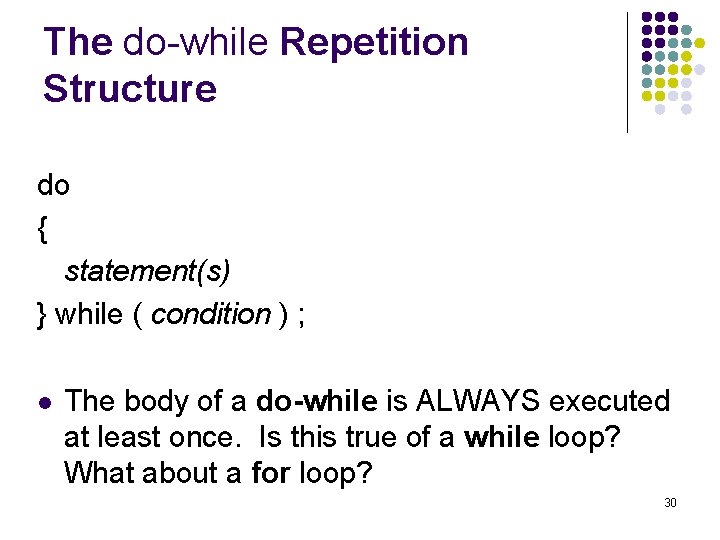 The do-while Repetition Structure

do
{
statement(s)
} while ( condition ) ;

- The body of a do-while is ALWAYS executed at least once. Is this true of a while loop? What about a for loop?

30